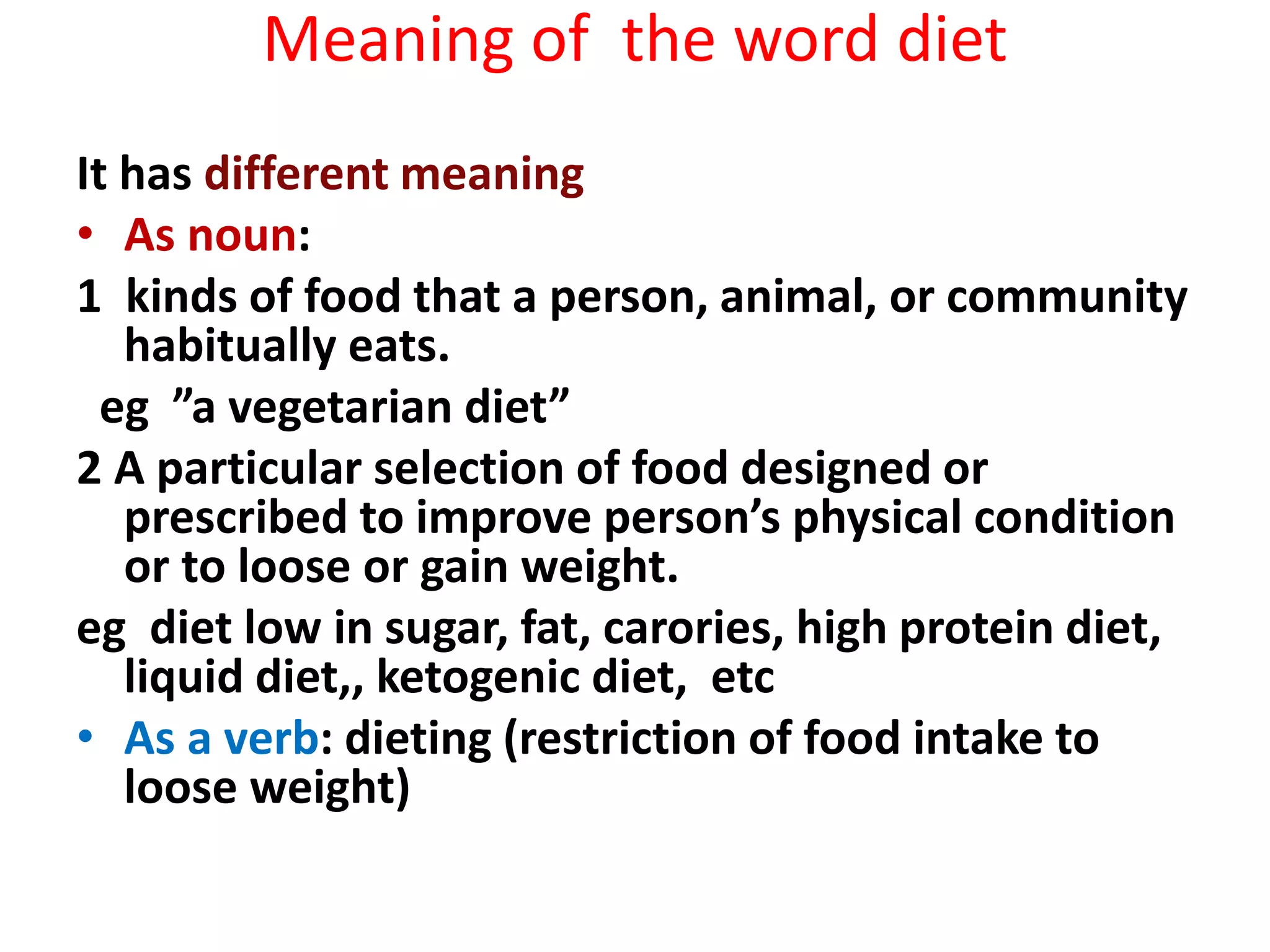 Meaning of the word diet

It has different meaning

• As noun:

1 kinds of food that a person, animal, or community habitually eats.

eg ”a vegetarian diet”

2 A particular selection of food designed or prescribed to improve person’s physical condition or to loose or gain weight.

eg diet low in sugar, fat, carories, high protein diet, liquid diet,, ketogenic diet, etc

• As a verb: dieting (restriction of food intake to loose weight)